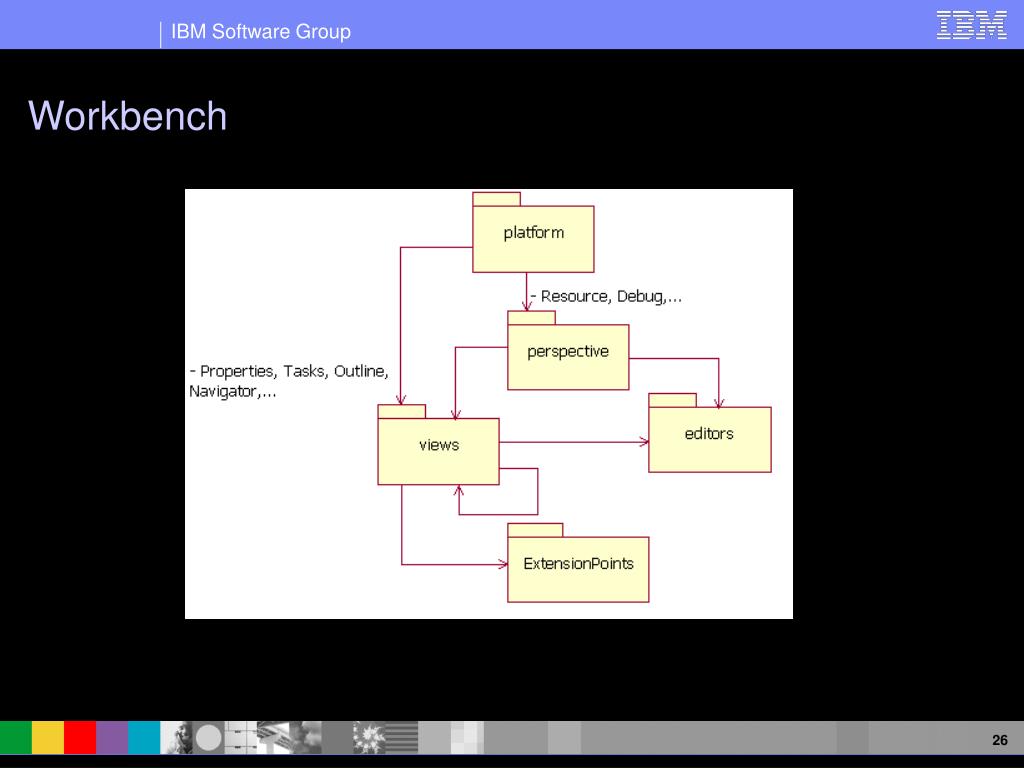 IBM Software Group

IBM

Workbench

platform

- Resource, Debug,...

perspective

- Properties, Tasks, Outline, Navigator,...

views

editors

ExtensionPoints

26